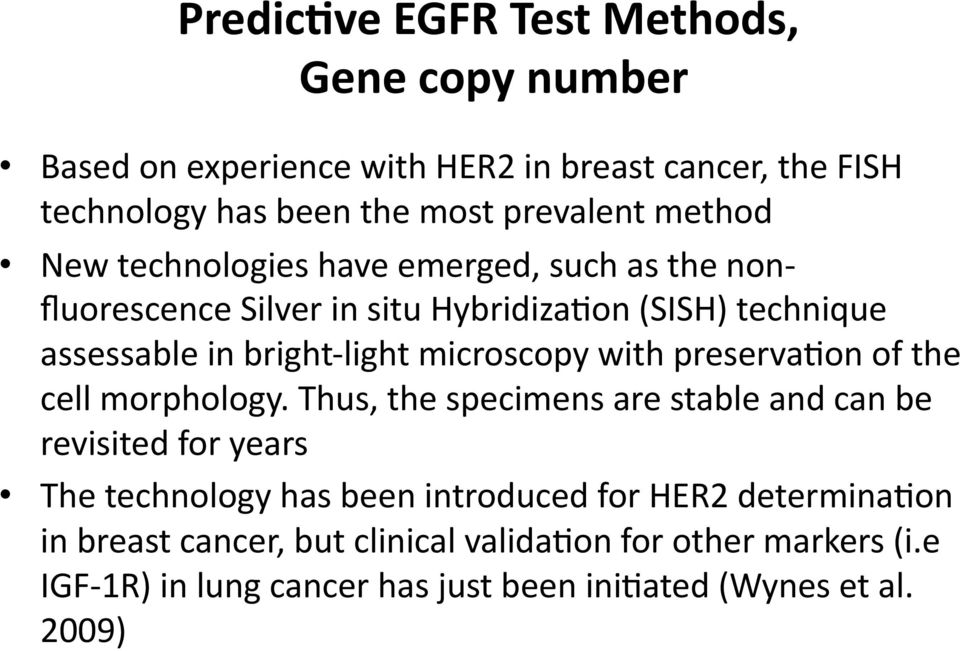 Predictive EGFR Test Methods, Gene copy number

• Based on experience with HER2 in breast cancer, the FISH technology has been the most prevalent method

• New technologies have emerged, such as the non-fluorescence Silver in situ Hybridization (SISH) technique assessable in bright-light microscopy with preservation of the cell morphology. Thus, the specimens are stable and can be revisited for years

• The technology has been introduced for HER2 determination in breast cancer, but clinical validation for other markers (i.e IGF-1R) in lung cancer has just been initiated (Wynes et al. 2009)